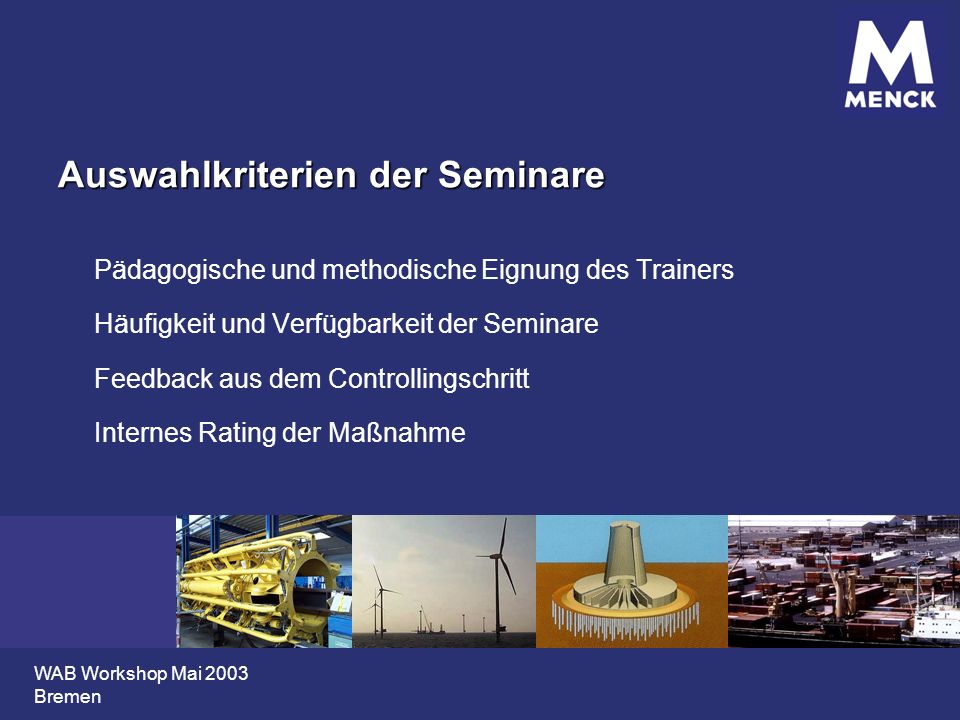 M
MENCK

Auswahlkriterien der Seminare

Pädagogische und methodische Eignung des Trainers

Häufigkeit und Verfügbarkeit der Seminare

Feedback aus dem Controllingschritt

Internes Rating der Maßnahme

WAB Workshop Mai 2003
Bremen